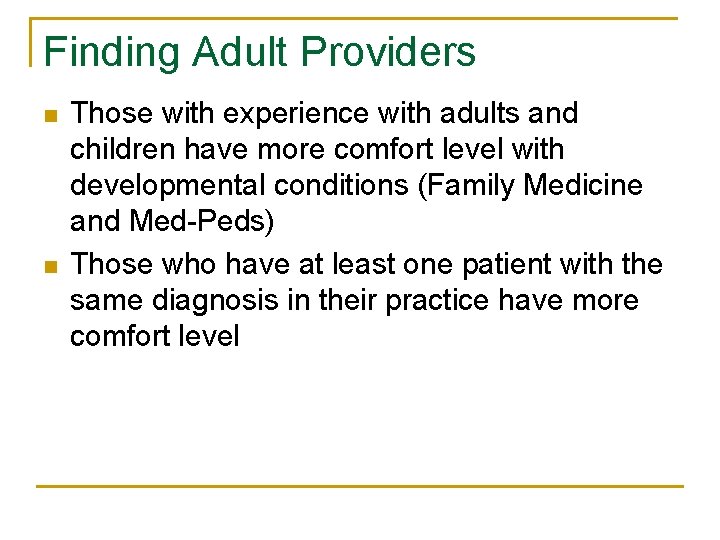 Finding Adult Providers

- Those with experience with adults and children have more comfort level with developmental conditions (Family Medicine and Med-Peds)
- Those who have at least one patient with the same diagnosis in their practice have more comfort level